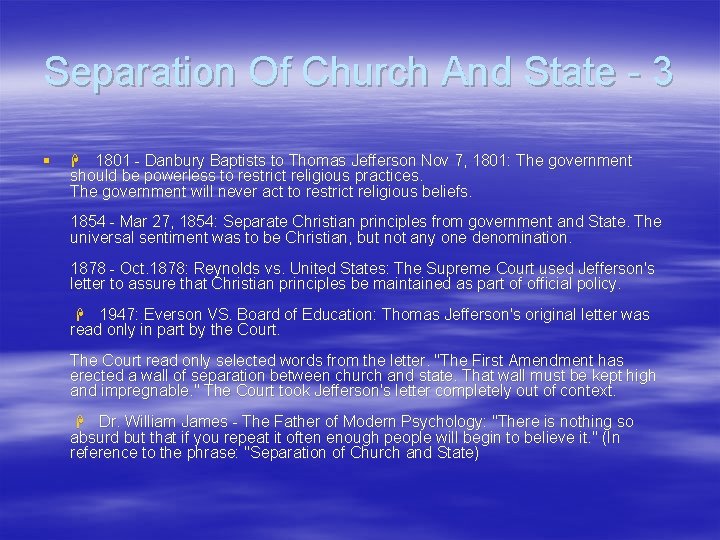 Separation Of Church And State - 3

1801 - Danbury Baptists to Thomas Jefferson Nov 7, 1801: The government should be powerless to restrict religious practices.
The government will never act to restrict religious beliefs.

1854 - Mar 27, 1854: Separate Christian principles from government and State. The universal sentiment was to be Christian, but not any one denomination.

1878 - Oct.1878: Reynolds vs. United States: The Supreme Court used Jefferson's letter to assure that Christian principles be maintained as part of official policy.

1947: Everson VS. Board of Education: Thomas Jefferson's original letter was read only in part by the Court.

The Court read only selected words from the letter. "The First Amendment has erected a wall of separation between church and state. That wall must be kept high and impregnable." The Court took Jefferson's letter completely out of context.

Dr. William James - The Father of Modern Psychology: "There is nothing so absurd but that if you repeat it often enough people will begin to believe it." (In reference to the phrase: "Separation of Church and State)